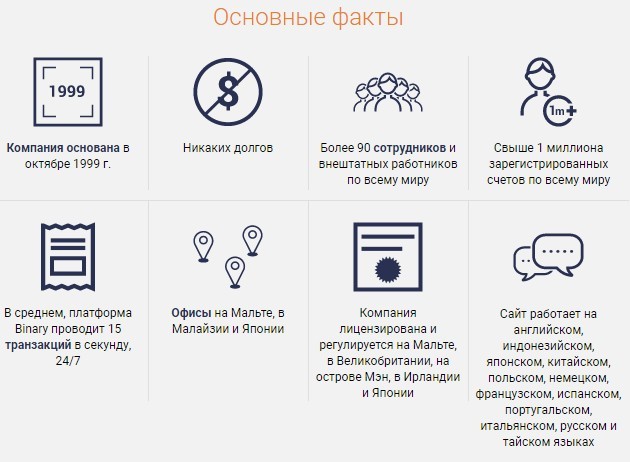 Основные факты

1999

Компания основана в октябре 1999 г.

Никаких долгов

Более 90 сотрудников и внештатных работников по всему миру

1m+

Свыше 1 миллиона зарегистрированных счетов по всему миру

В среднем, платформа Binary проводит 15 транзакций в секунду, 24/7

Офисы на Мальте, в Малайзии и Японии

Компания лицензирована и регулируется на Мальте, в Великобритании, на острове Мэн, в Ирландии и Японии

Сайт работает на английском, индонезийском, японском, китайском, польском, немецком, французском, испанском, португальском, итальянском, русском и тайском языках